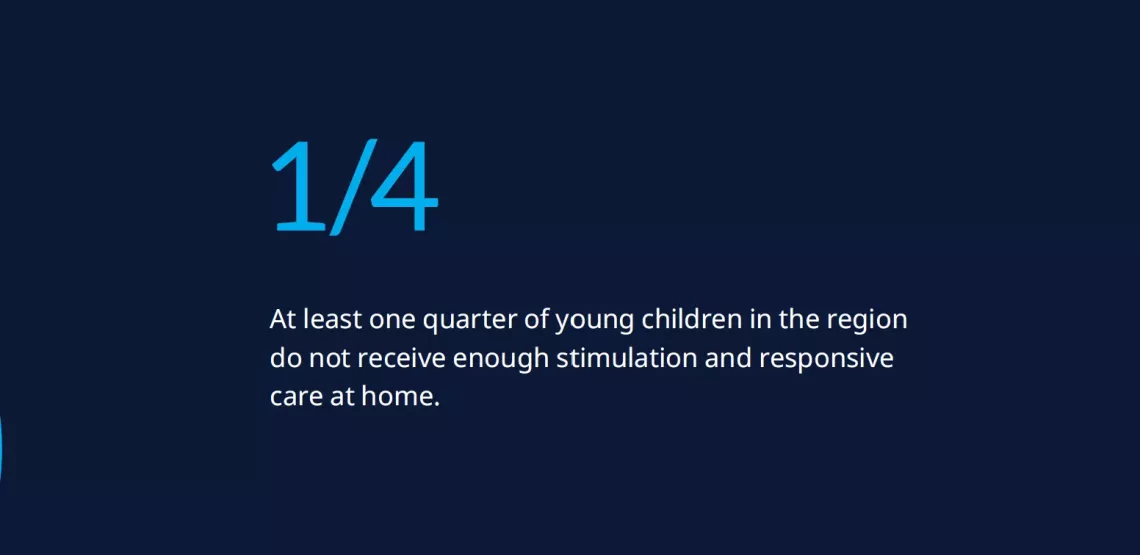 1/4

At least one quarter of young children in the region do not receive enough stimulation and responsive care at home.